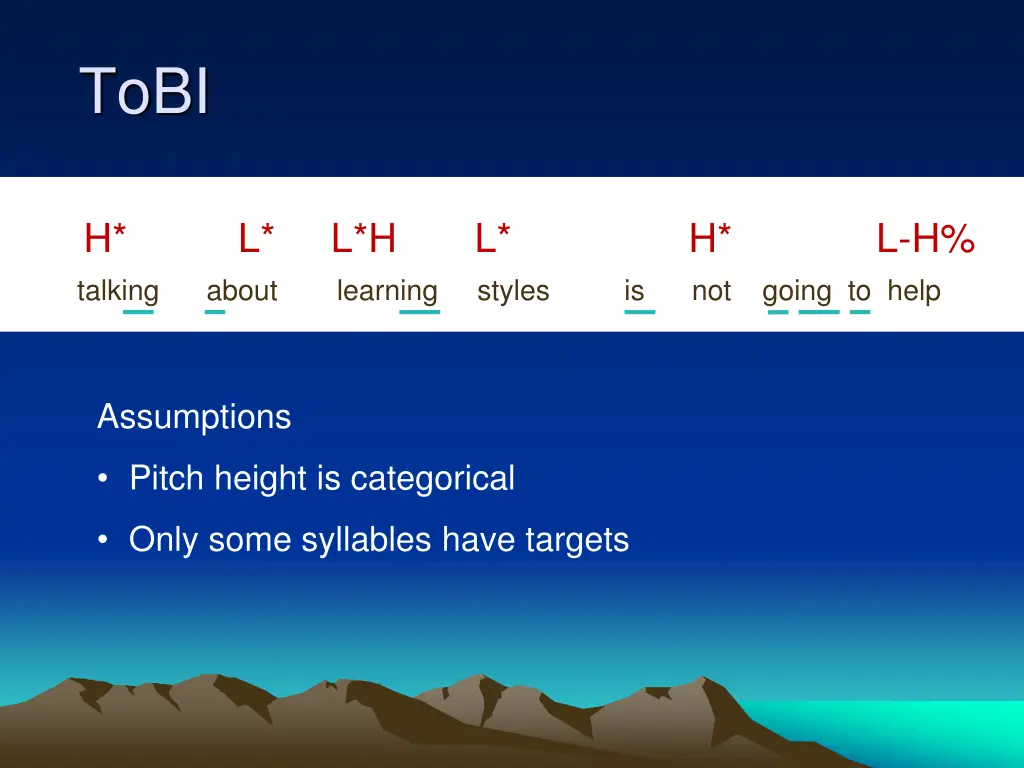 ToBI

H* L* L*H L* H* L-H%

talking about learning styles is not going to help

Assumptions

• Pitch height is categorical

• Only some syllables have targets